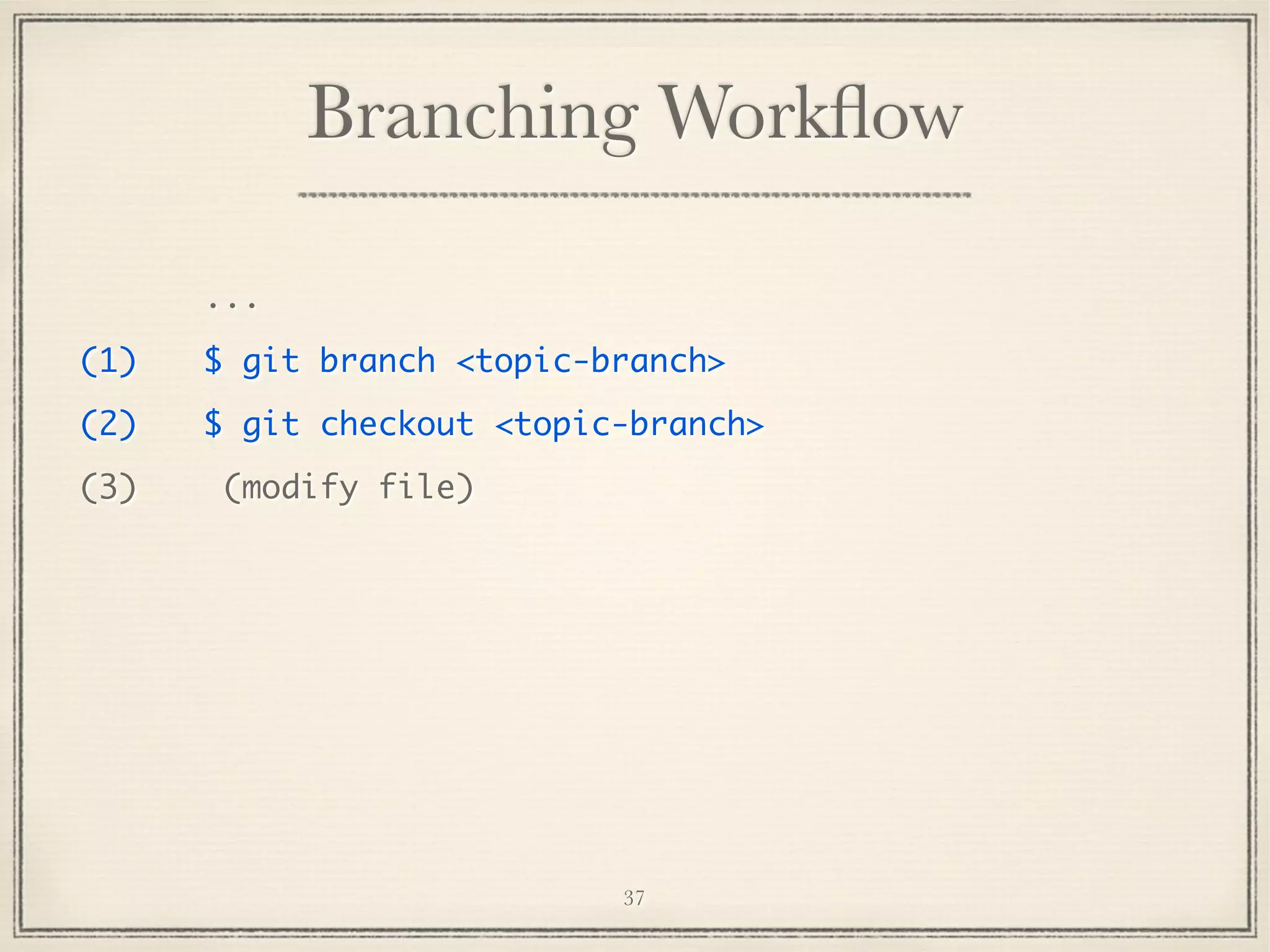 Branching Workflow

...

(1) $ git branch <topic-branch>

(2) $ git checkout <topic-branch>

(3) (modify file)

37